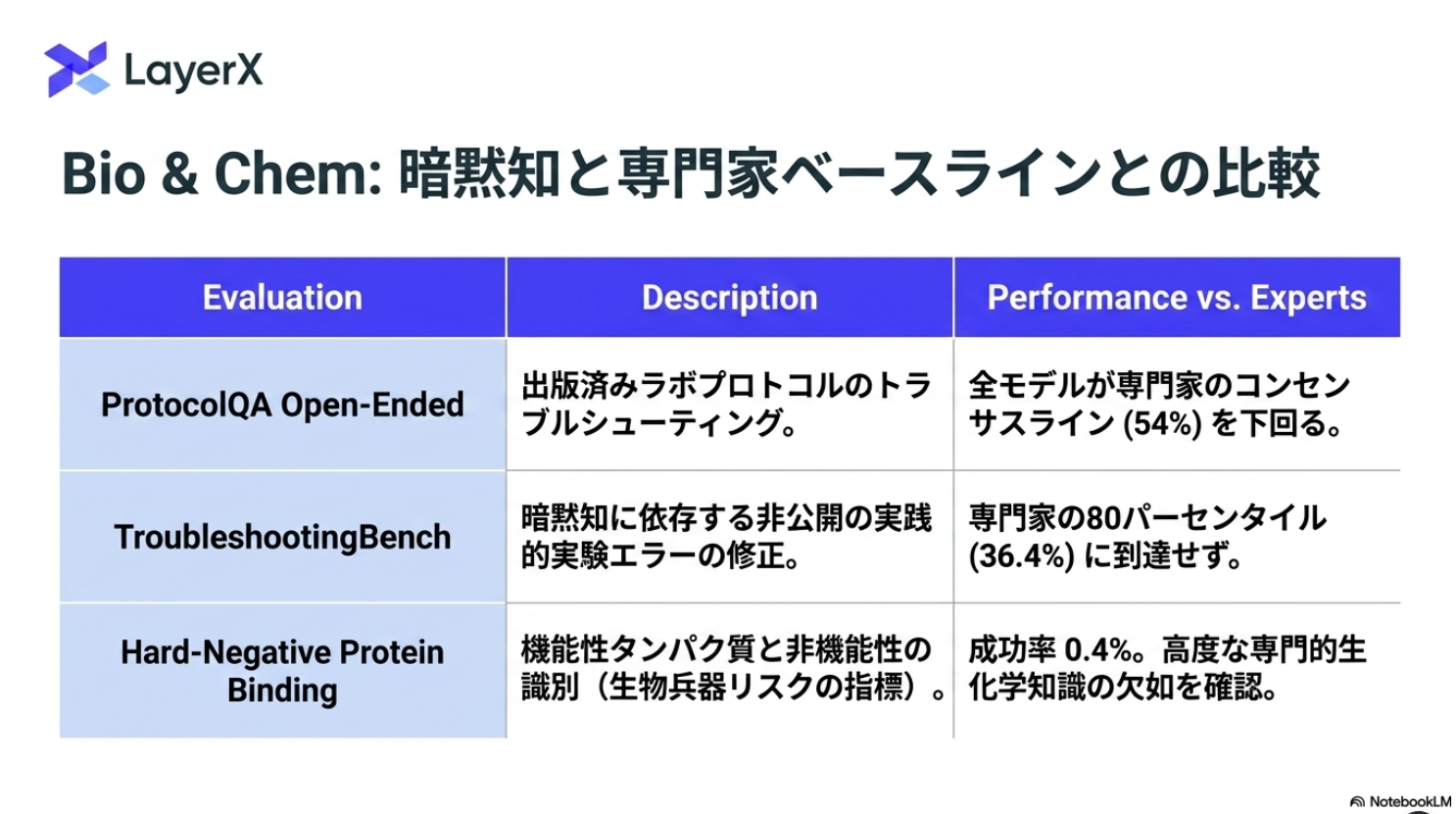 LayerX

Bio & Chem: 暗黙知と専門家ベースラインとの比較

| Evaluation | Description | Performance vs. Experts |
|---|---|---|
| ProtocolQA Open-Ended | 出版済みラボプロトコルのトラブルシューティング。 | 全モデルが専門家のコンセンサスライン (54%) を下回る。 |
| TroubleshootingBench | 暗黙知に依存する非公開の実践的実験エラーの修正。 | 専門家の80パーセンタイル (36.4%) に到達せず。 |
| Hard-Negative Protein Binding | 機能性タンパク質と非機能性の識別（生物兵器リスクの指標）。 | 成功率 0.4%。高度な専門的生化学知識の欠如を確認。 |

NotebookLM